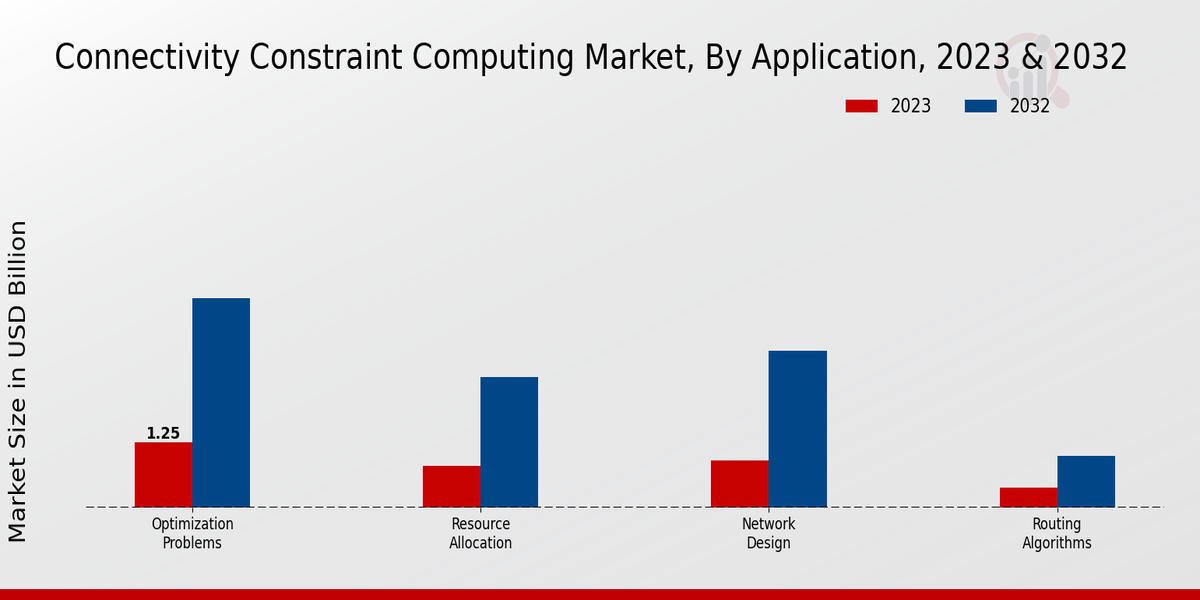 Connectivity Constraint Computing Market, By Application, 2023 & 2032

2023
2032

Market Size in USD Billion

1.25

Optimization Problems

Resource Allocation

Network Design

Routing Algorithms